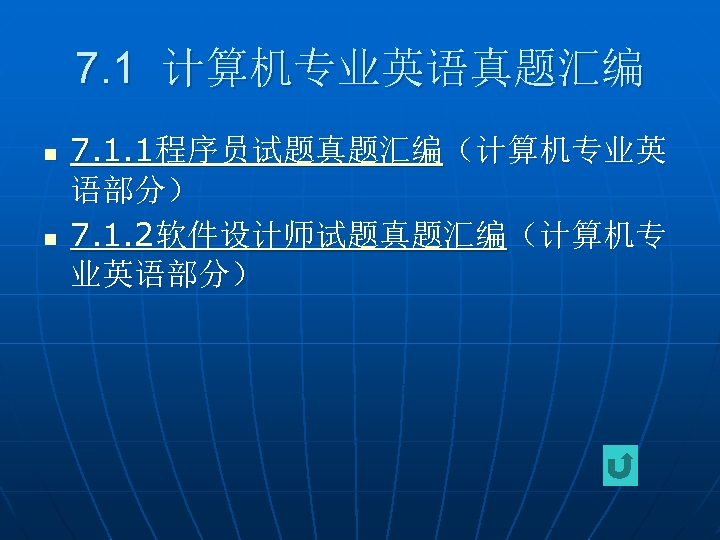 7.1 计算机专业英语真题汇编

7.1.1程序员试题真题汇编（计算机专业英语部分）

7.1.2软件设计师试题真题汇编（计算机专业英语部分）